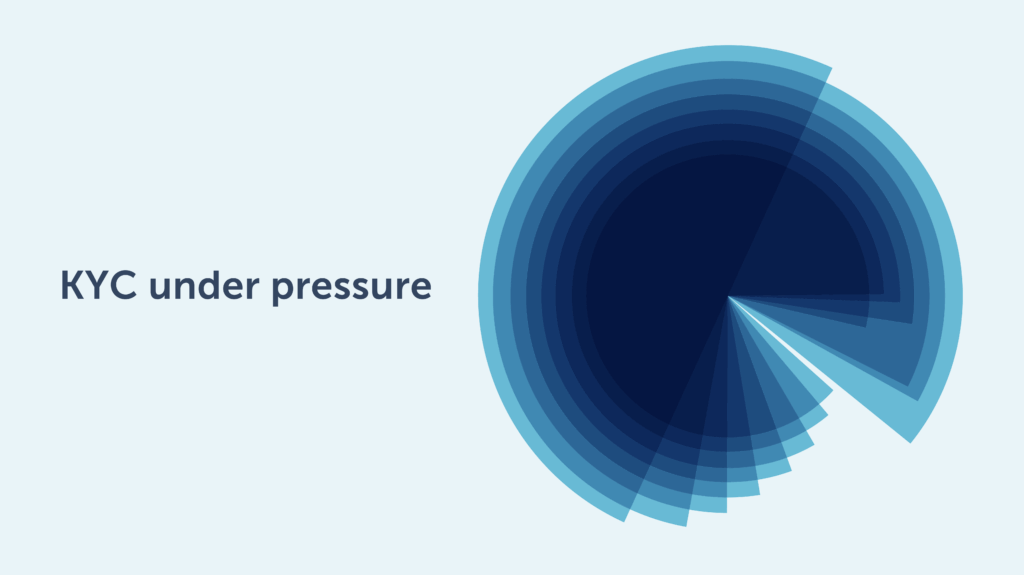 KYC under pressure